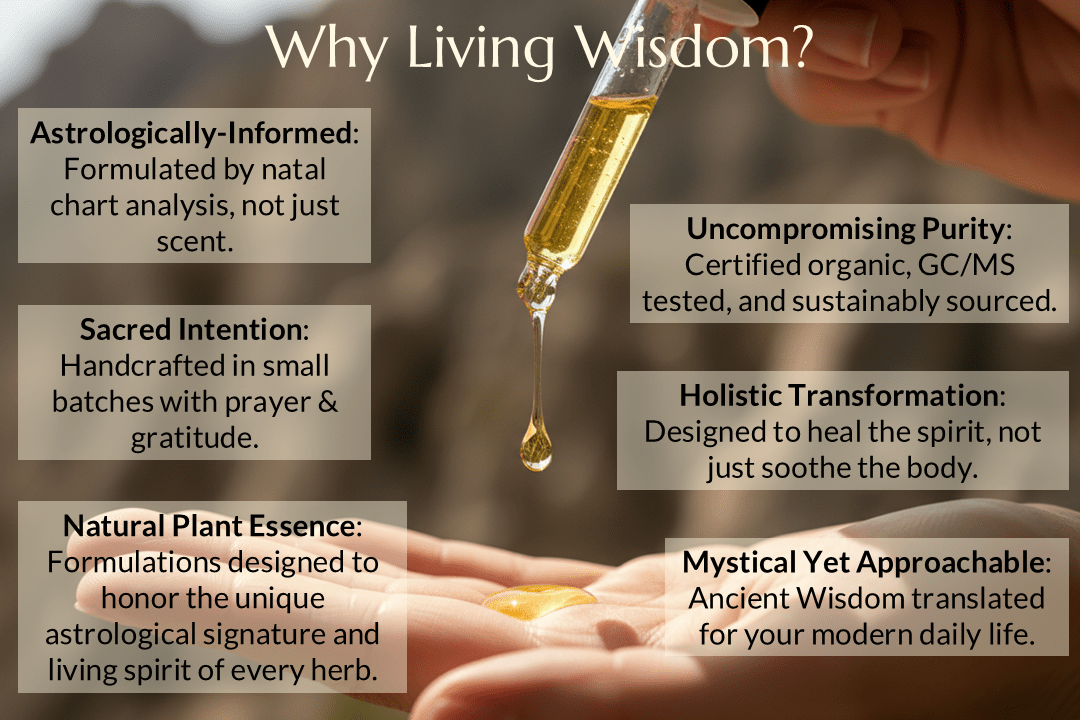 Why Living Wisdom?

Astrologically-Informed: Formulated by natal chart analysis, not just scent.

Sacred Intention: Handcrafted in small batches with prayer & gratitude.

Natural Plant Essence: Formulations designed to honor the unique astrological signature and living spirit of every herb.

Uncompromising Purity: Certified organic, GC/MS tested, and sustainably sourced.

Holistic Transformation: Designed to heal the spirit, not just soothe the body.

Mystical Yet Approachable: Ancient Wisdom translated for your modern daily life.